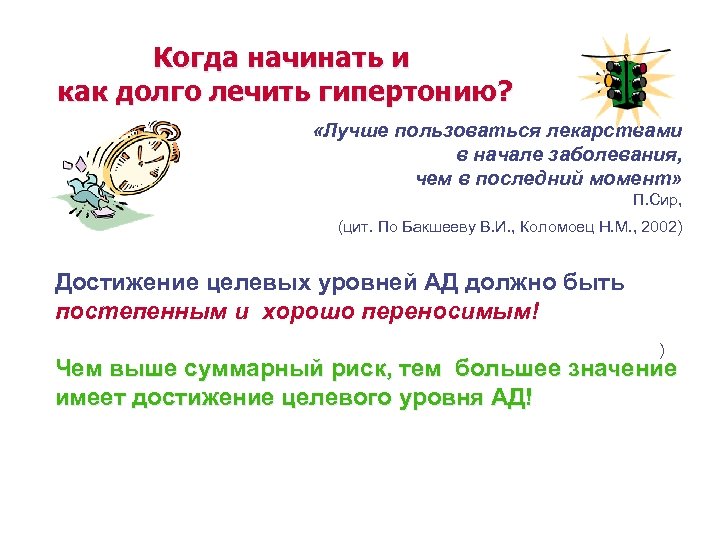 Когда начинать и как долго лечить гипертонию?

«Лучше пользоваться лекарствами в начале заболевания, чем в последний момент»
П.Сир,

(цит. По Бакшееву В.И., Коломоец Н.М., 2002)

Достижение целевых уровней АД должно быть постепенным и хорошо переносимым!

)

Чем выше суммарный риск, тем большее значение имеет достижение целевого уровня АД!